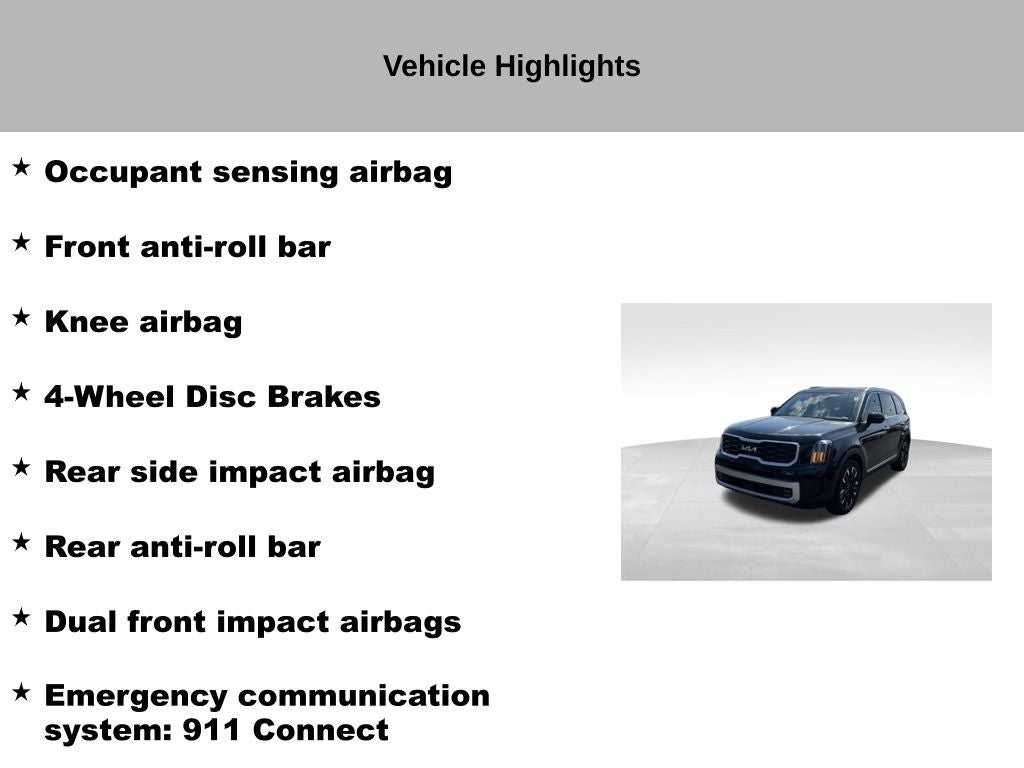 Vehicle Highlights

★ Occupant sensing airbag

★ Front anti-roll bar

★ Knee airbag

★ 4-Wheel Disc Brakes

★ Rear side impact airbag

★ Rear anti-roll bar

★ Dual front impact airbags

★ Emergency communication system: 911 Connect